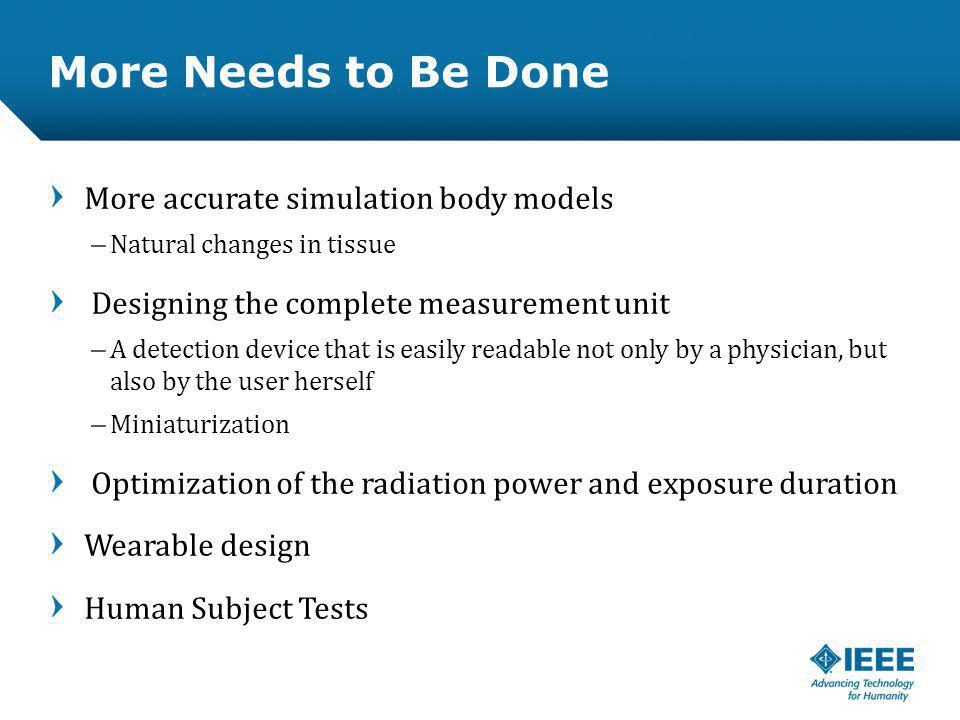 More Needs to Be Done

› More accurate simulation body models

– Natural changes in tissue

› Designing the complete measurement unit

– A detection device that is easily readable not only by a physician, but also by the user herself

– Miniaturization

› Optimization of the radiation power and exposure duration

› Wearable design

› Human Subject Tests

IEEE
Advancing Technology for Humanity